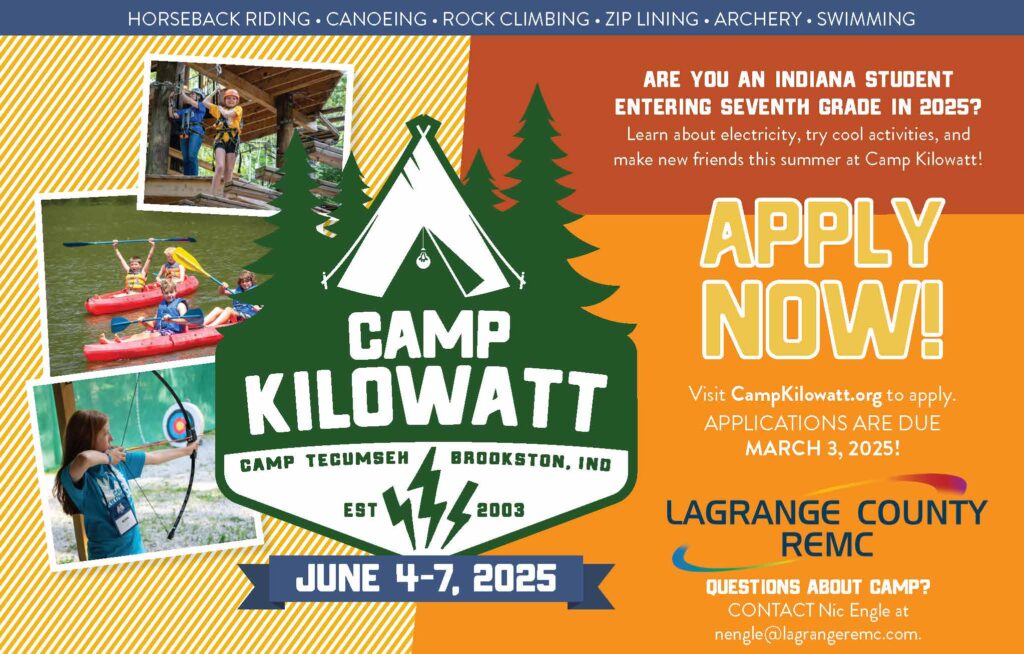 HORSEBACK RIDING • CANOEING • ROCK CLIMBING • ZIP LINING • ARCHERY • SWIMMING

CAMP KILOWATT
CAMP TECUMSEH BROOKSTON, IND
EST 2003
JUNE 4-7, 2025

ARE YOU AN INDIANA STUDENT ENTERING SEVENTH GRADE IN 2025?
Learn about electricity, try cool activities, and make new friends this summer at Camp Kilowatt!

APPLY NOW!

Visit CampKilowatt.org to apply.
APPLICATIONS ARE DUE MARCH 3, 2025!

LAGRANGE COUNTY REMC

QUESTIONS ABOUT CAMP?
CONTACT Nic Engle at nengle@lagrangeremc.com.